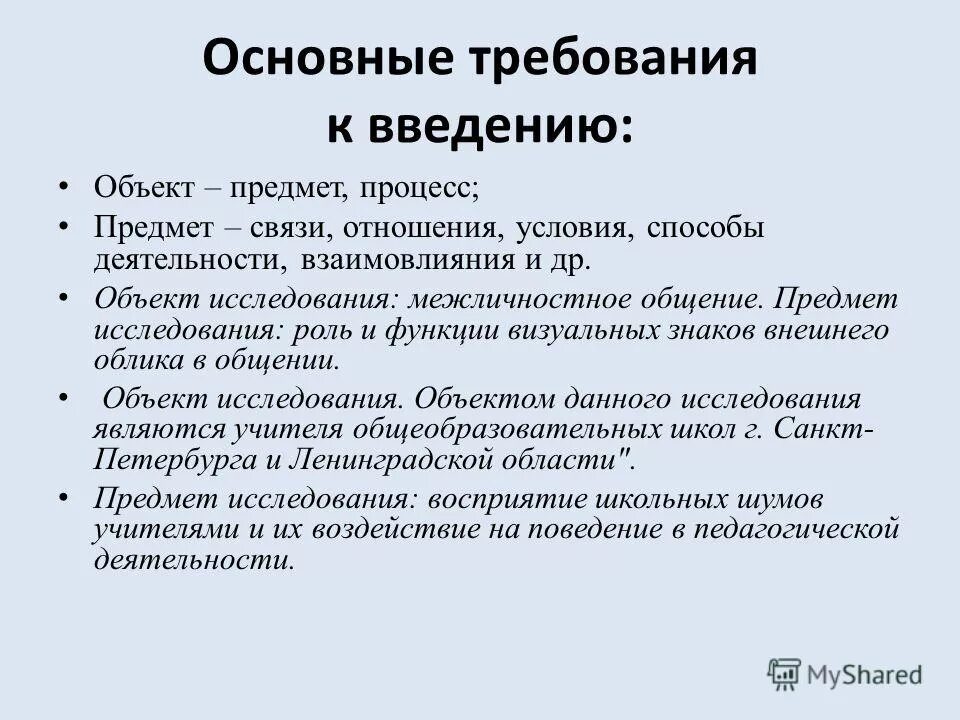 Основные требования к введению:

• Объект – предмет, процесс;

• Предмет – связи, отношения, условия, способы деятельности, взаимовлияния и др.

• Объект исследования: межличностное общение. Предмет исследования: роль и функции визуальных знаков внешнего облика в общении.

• Объект исследования. Объектом данного исследования являются учителя общеобразовательных школ г. Санкт-Петербурга и Ленинградской области".

• Предмет исследования: восприятие школьных шумов учителями и их воздействие на поведение в педагогической деятельности.

MyShared